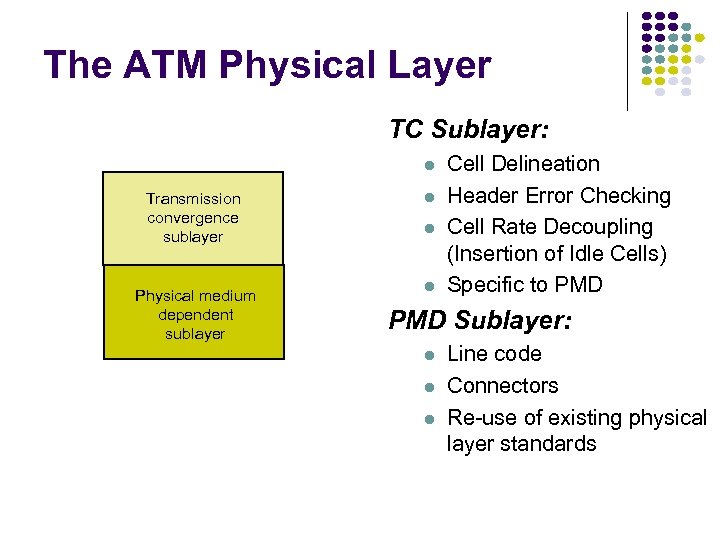 The ATM Physical Layer

Transmission convergence sublayer

Physical medium dependent sublayer

TC Sublayer:

- Cell Delineation
- Header Error Checking
- Cell Rate Decoupling (Insertion of Idle Cells)
- Specific to PMD

PMD Sublayer:

- Line code
- Connectors
- Re-use of existing physical layer standards